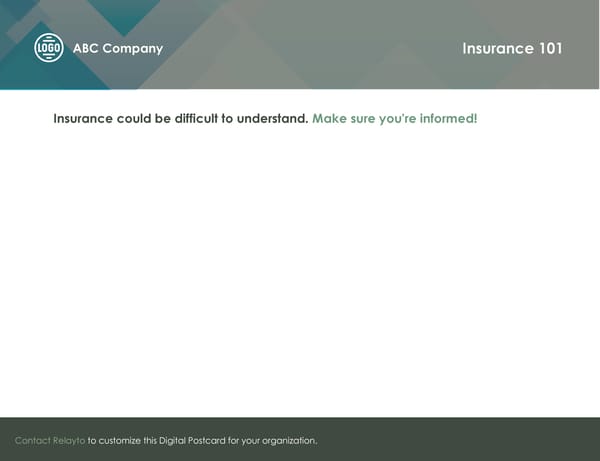 LOGO ABC Company

Insurance 101

Insurance could be difficult to understand. Make sure you're informed!

Contact Relayto to customize this Digital Postcard for your organization.